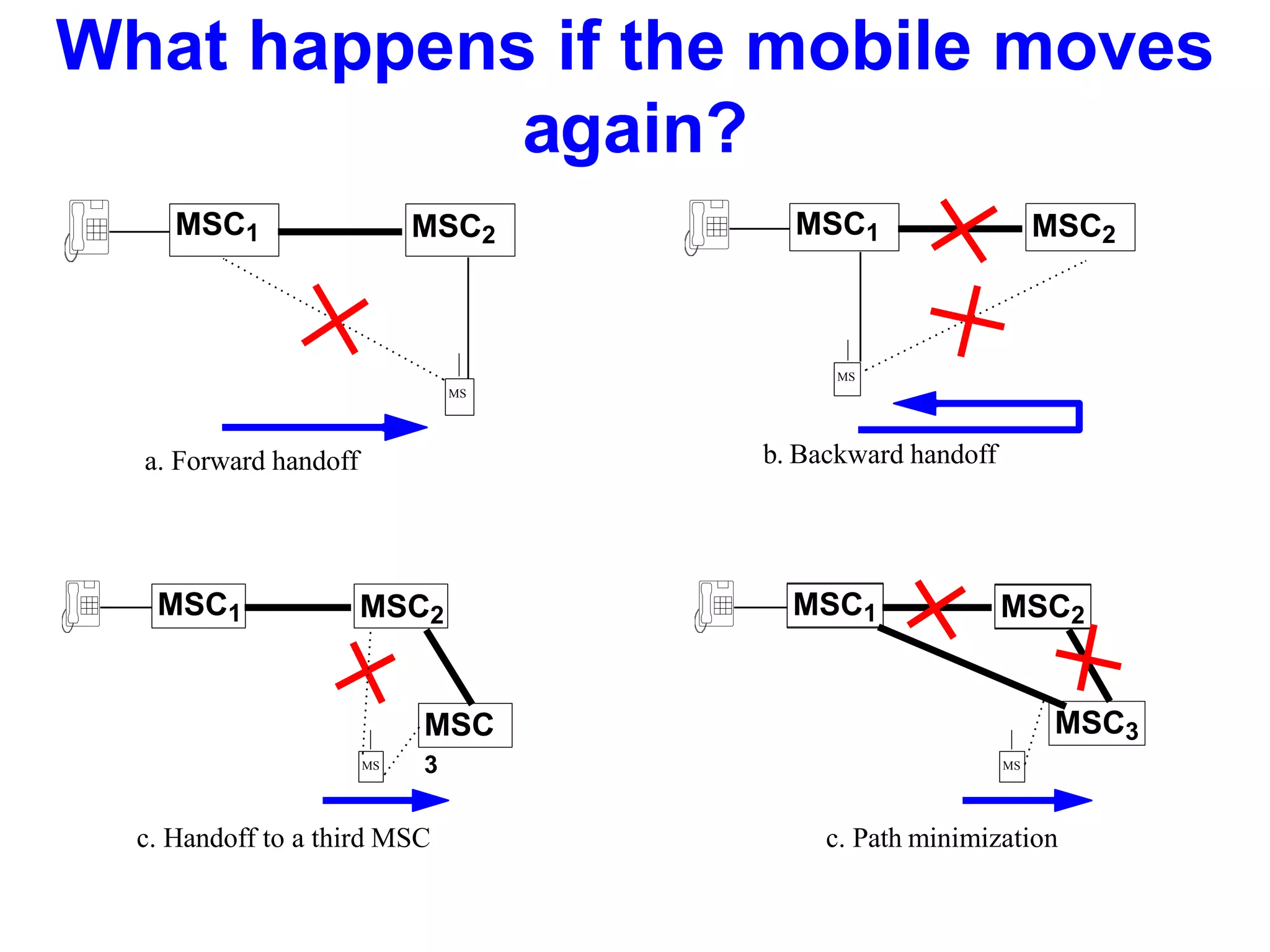 What happens if the mobile moves again?

$MSC_1$

$MSC_2$

MS

a. Forward handoff

$MSC_1$

$MSC_2$

MS

b. Backward handoff

$MSC_1$

$MSC_2$

MSC

3

MS

c. Handoff to a third MSC

$MSC_1$

$MSC_2$

$MSC_3$

MS

c. Path minimization